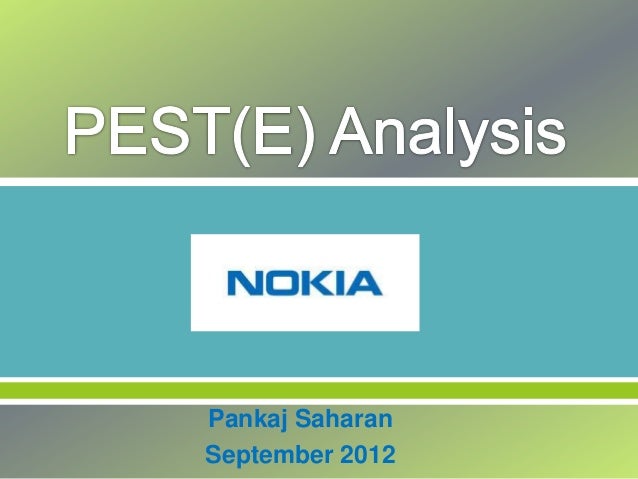 PEST(E) Analysis

NOKIA

Pankaj Saharan
September 2012